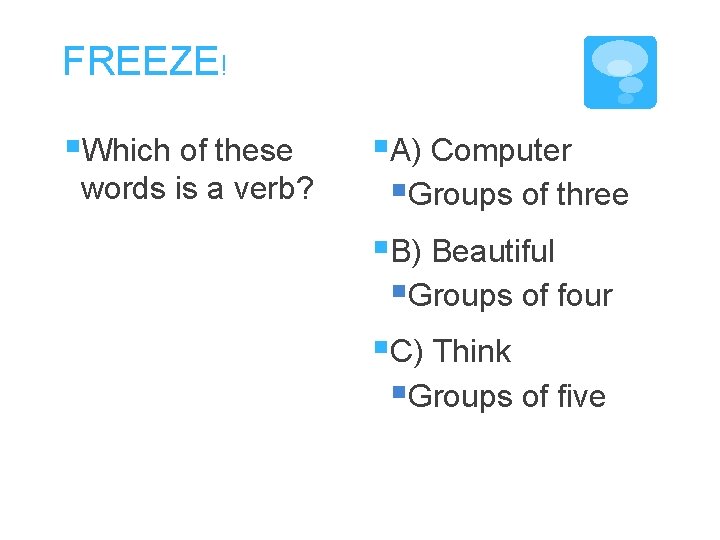 FREEZE!

Which of these words is a verb?

A) Computer
Groups of three

B) Beautiful
Groups of four

C) Think
Groups of five